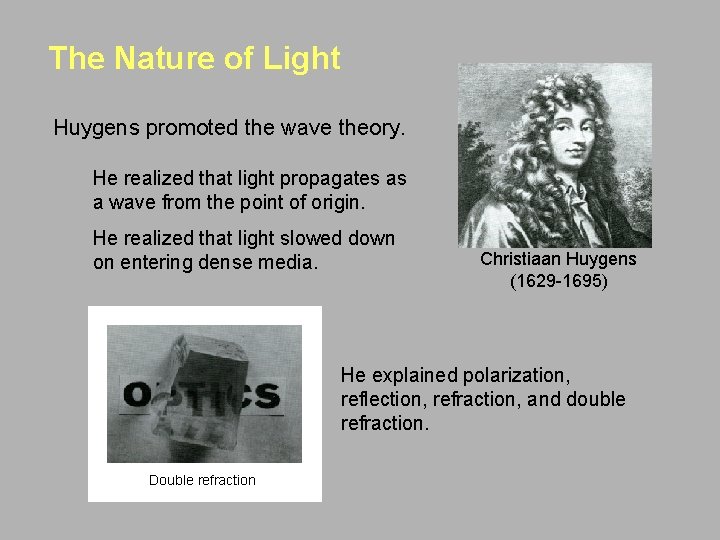 The Nature of Light

Huygens promoted the wave theory.

He realized that light propagates as a wave from the point of origin.

He realized that light slowed down on entering dense media.

Christiaan Huygens
(1629-1695)

OPTICS

Double refraction

He explained polarization, reflection, refraction, and double refraction.